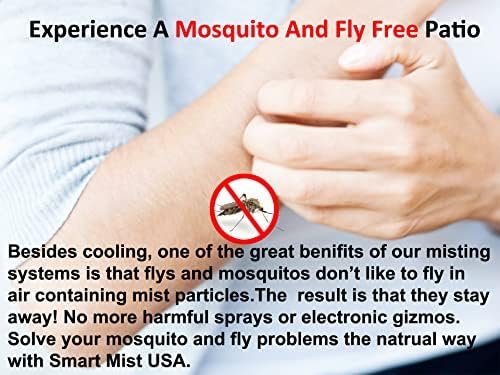 Experience A Mosquito And Fly Free Patio

Besides cooling, one of the great benifits of our misting systems is that flys and mosquitos don't like to fly in air containing mist particles.The result is that they stay away! No more harmful sprays or electronic gizmos. Solve your mosquito and fly problems the natrual way with Smart Mist USA.